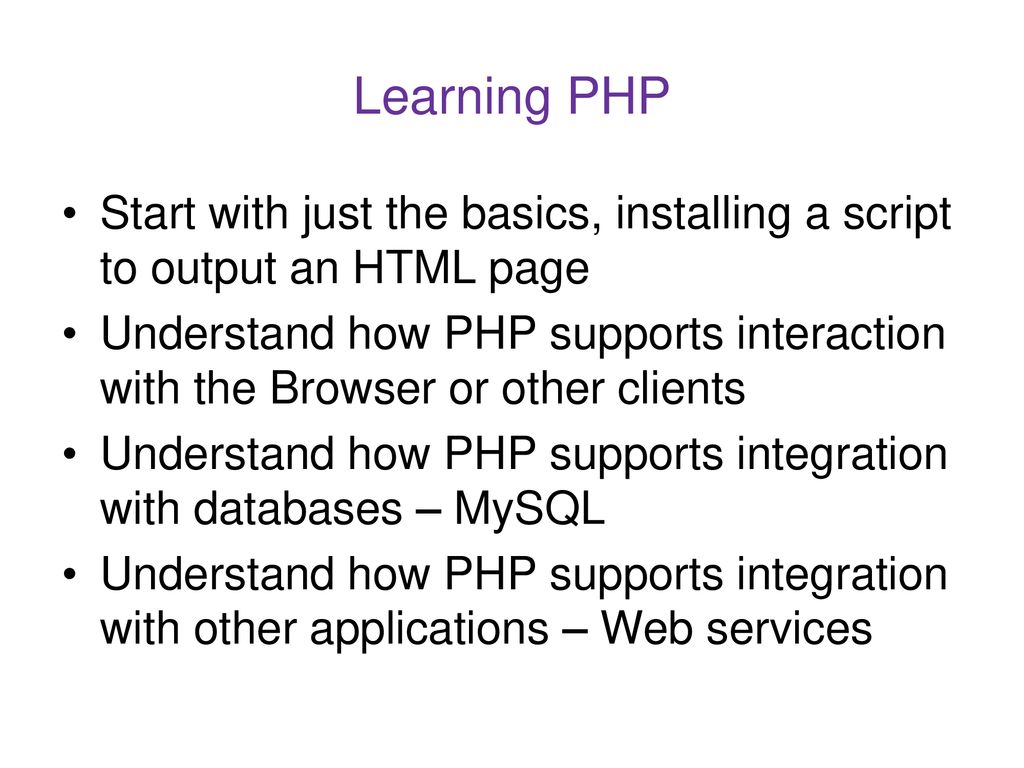 Learning PHP

• Start with just the basics, installing a script to output an HTML page
• Understand how PHP supports interaction with the Browser or other clients
• Understand how PHP supports integration with databases – MySQL
• Understand how PHP supports integration with other applications – Web services